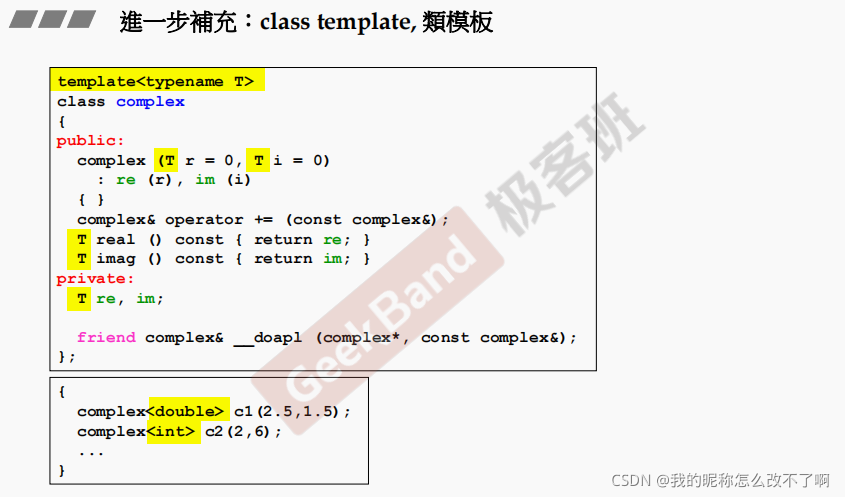 進一步補充：class template, 類模板

template<typename T>
class complex
{
public:
complex (T r = 0, T i = 0)
: re (r), im (i)
{ }
complex& operator += (const complex&);
T real () const { return re; }
T imag () const { return im; }
private:
T re, im;

friend complex& __doapl (complex*, const complex&);
};

{
complex<double> c1(2.5,1.5);
complex<int> c2(2,6);
...
}

GeekBand 极客班

CSDN @我的昵称怎么改不了啊